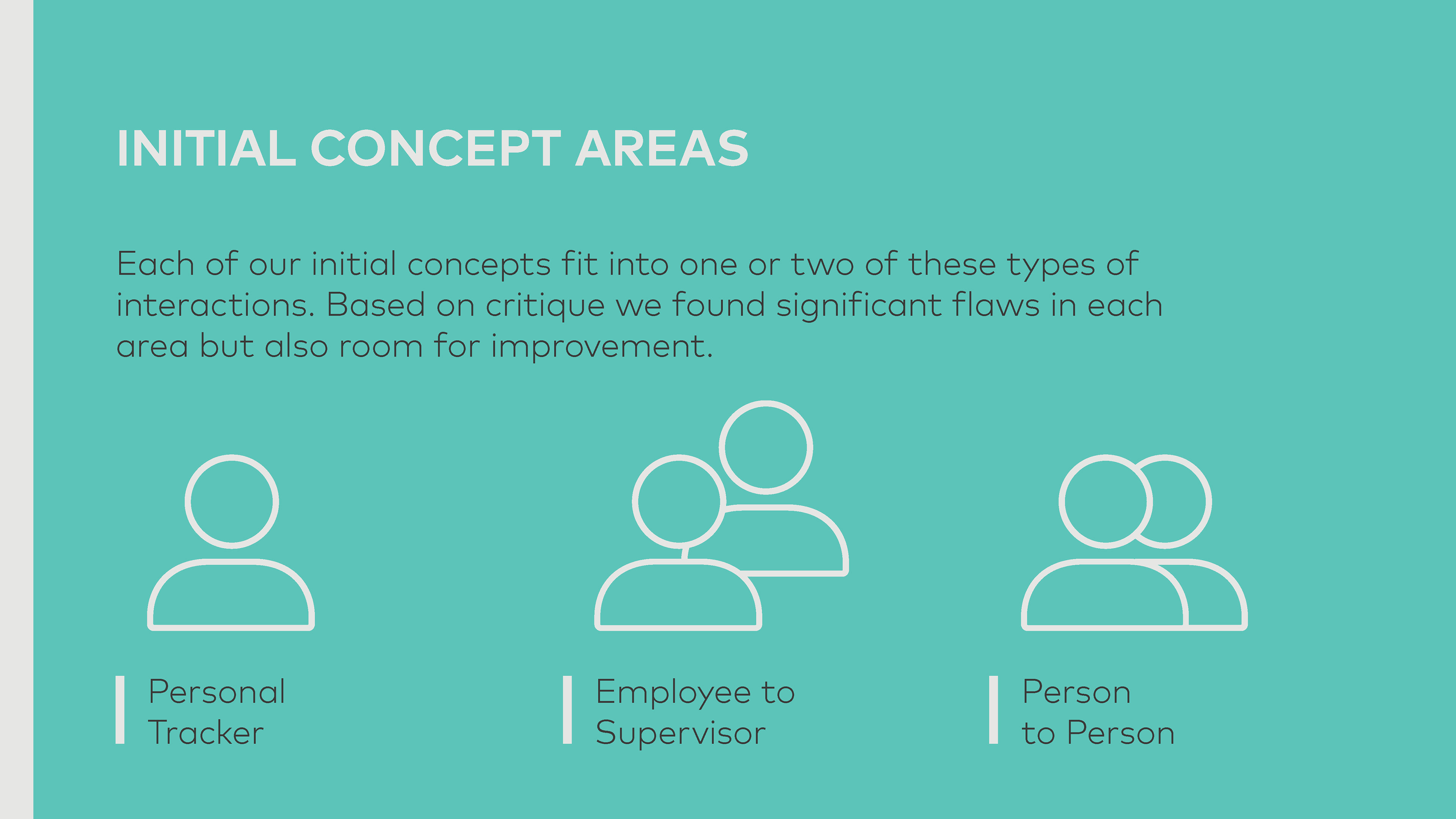 INITIAL CONCEPT AREAS

Each of our initial concepts fit into one or two of these types of interactions. Based on critique we found significant flaws in each area but also room for improvement.

Personal Tracker

Employee to Supervisor

Person to Person